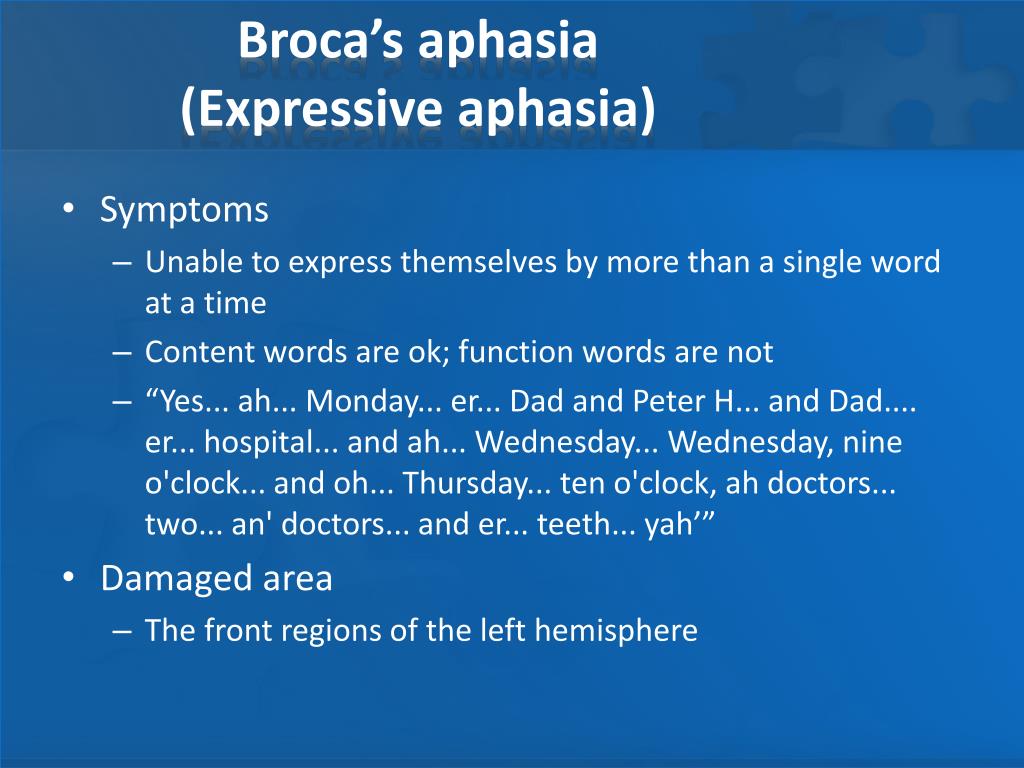 Broca’s aphasia
(Expressive aphasia)

• Symptoms
– Unable to express themselves by more than a single word at a time
– Content words are ok; function words are not
– “Yes... ah... Monday... er... Dad and Peter H... and Dad.... er... hospital... and ah... Wednesday... Wednesday, nine o'clock... and oh... Thursday... ten o'clock, ah doctors... two... an' doctors... and er... teeth... yah’”
• Damaged area
– The front regions of the left hemisphere